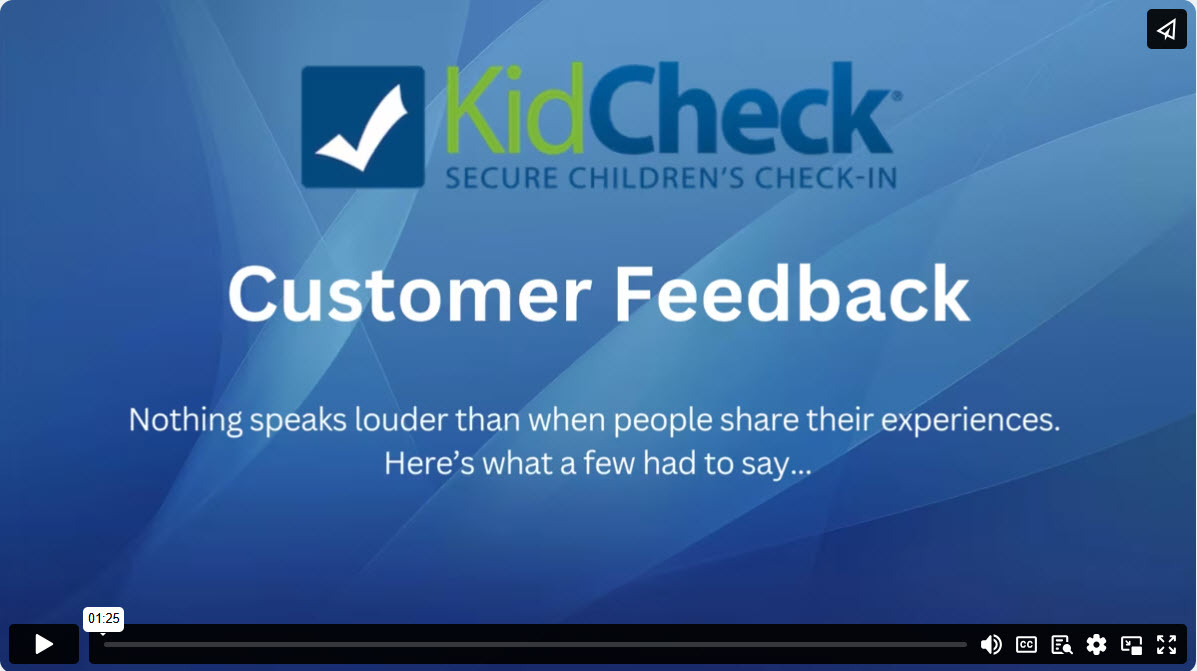 KidCheck®
SECURE CHILDREN'S CHECK-IN

Customer Feedback

Nothing speaks louder than when people share their experiences. Here's what a few had to say...

01:25

CC